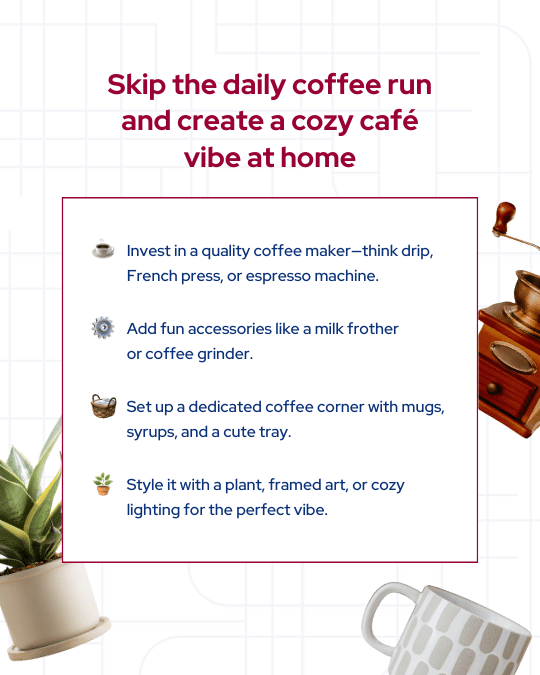 Skip the daily coffee run and create a cozy café vibe at home

Invest in a quality coffee maker—think drip, French press, or espresso machine.

Add fun accessories like a milk frother or coffee grinder.

Set up a dedicated coffee corner with mugs, syrups, and a cute tray.

Style it with a plant, framed art, or cozy lighting for the perfect vibe.